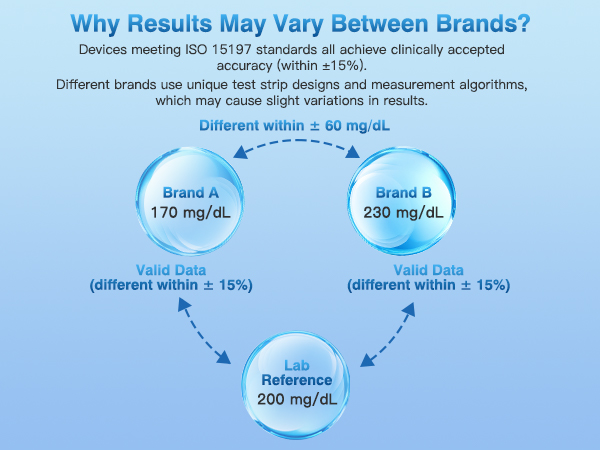 Why Results May Vary Between Brands?

Devices meeting ISO 15197 standards all achieve clinically accepted accuracy (within ±15%).

Different brands use unique test strip designs and measurement algorithms, which may cause slight variations in results.

Different within ± 60 mg/dL

Brand A
170 mg/dL

Brand B
230 mg/dL

Valid Data
(different within ± 15%)

Valid Data
(different within ± 15%)

Lab
Reference
200 mg/dL